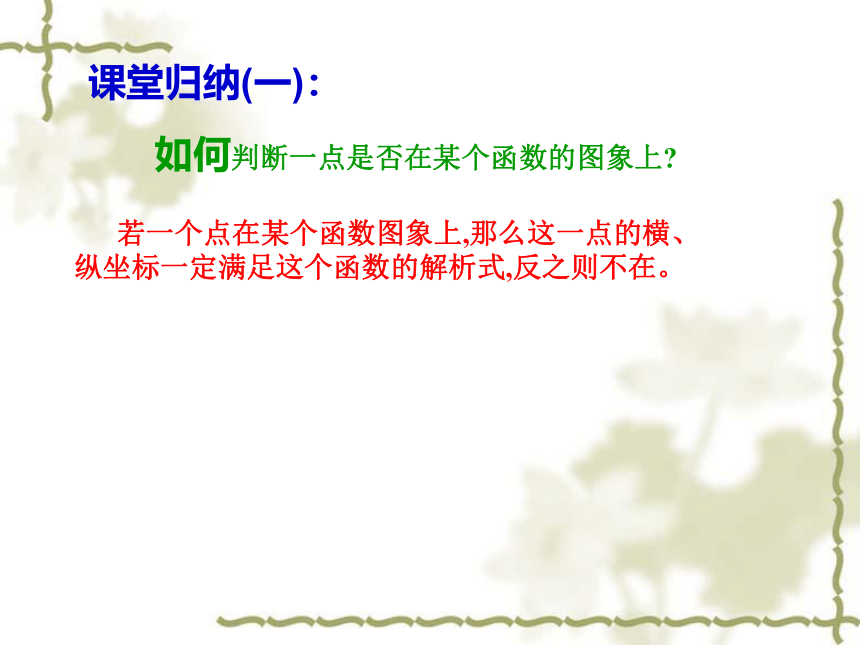 课堂归纳(一):

如何判断一点是否在某个函数的图象上?

若一个点在某个函数图象上,那么这一点的横、纵坐标一定满足这个函数的解析式,反之则不在。